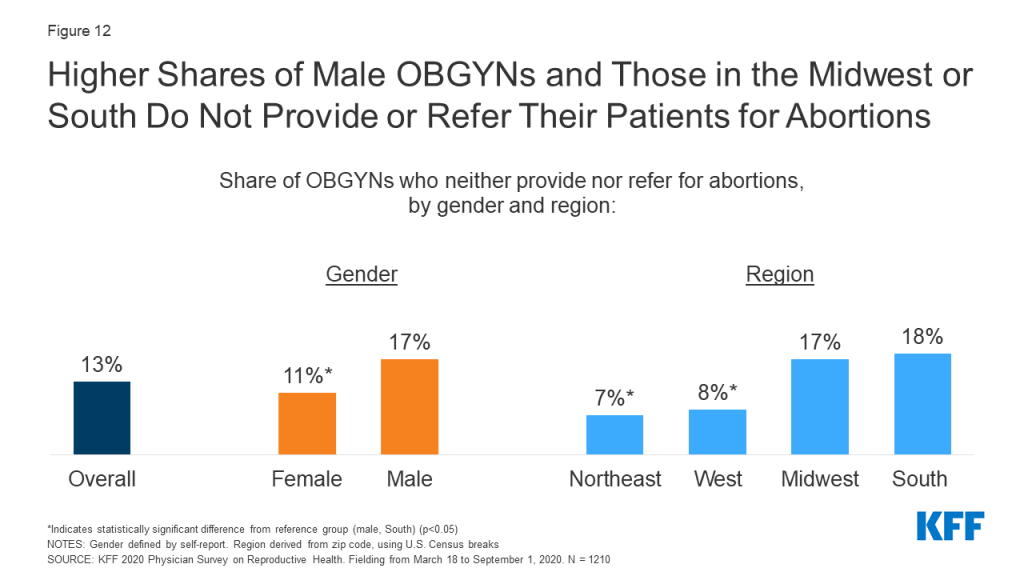 Figure 12

Higher Shares of Male OBGYNs and Those in the Midwest or South Do Not Provide or Refer Their Patients for Abortions

Share of OBGYNs who neither provide nor refer for abortions, by gender and region:

Gender

Region

13%

11%*

17%

7%*

8%*

17%

18%

Overall

Female

Male

Northeast

West

Midwest

South

*Indicates statistically significant difference from reference group (male, South) (p<0.05)
NOTES: Gender defined by self-report. Region derived from zip code, using U.S. Census breaks
SOURCE: KFF 2020 Physician Survey on Reproductive Health. Fielding from March 18 to September 1, 2020. N = 1210

KFF